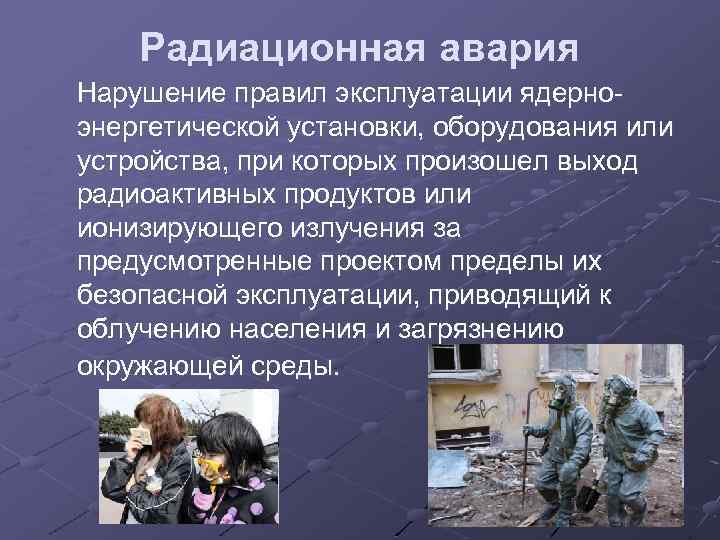 Радиационная авария

Нарушение правил эксплуатации ядерно-энергетической установки, оборудования или устройства, при которых произошел выход радиоактивных продуктов или ионизирующего излучения за предусмотренные проектом пределы их безопасной эксплуатации, приводящий к облучению населения и загрязнению окружающей среды.